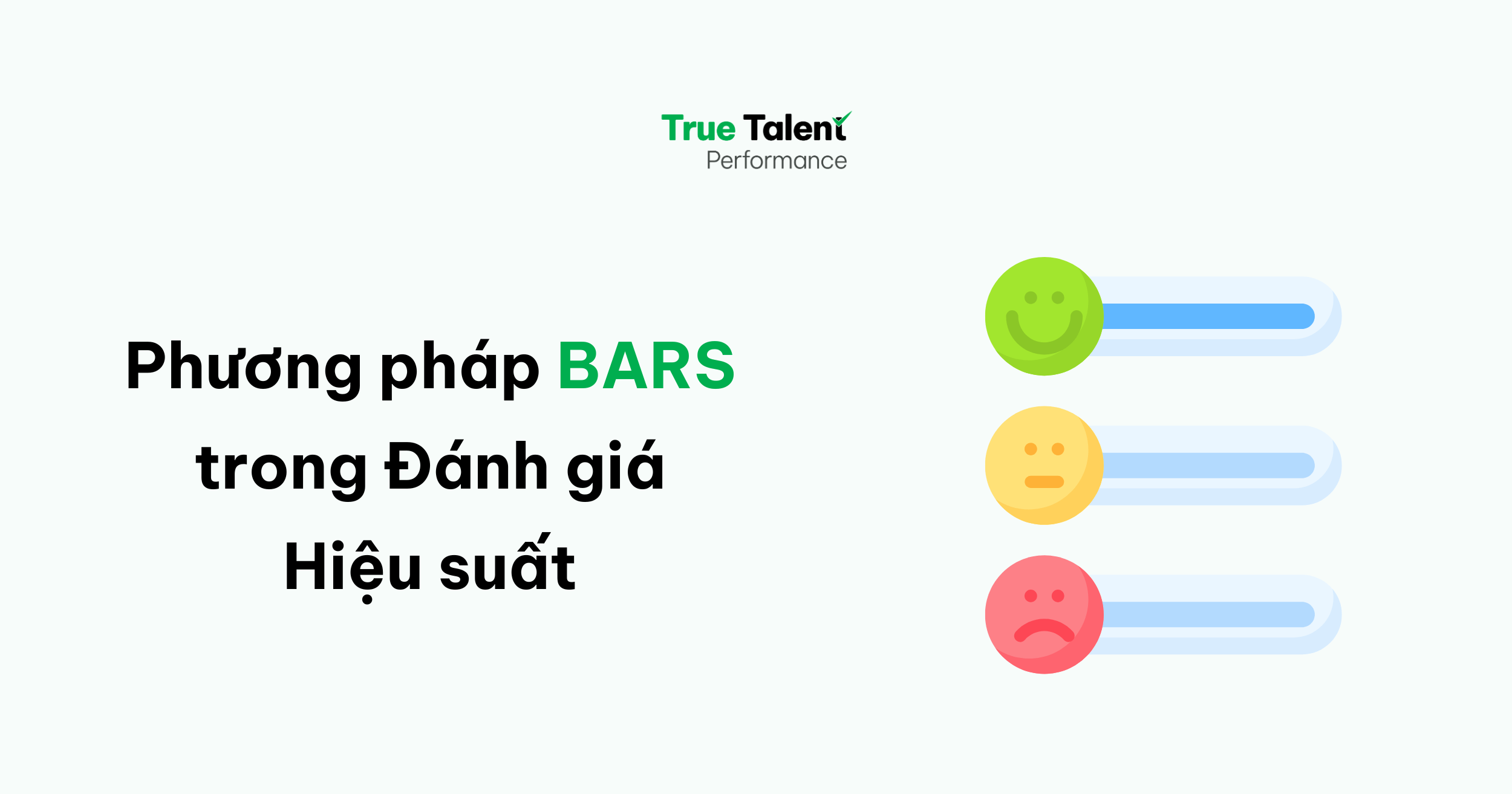 True Talent
Performance

Phương pháp BARS trong Đánh giá Hiệu suất